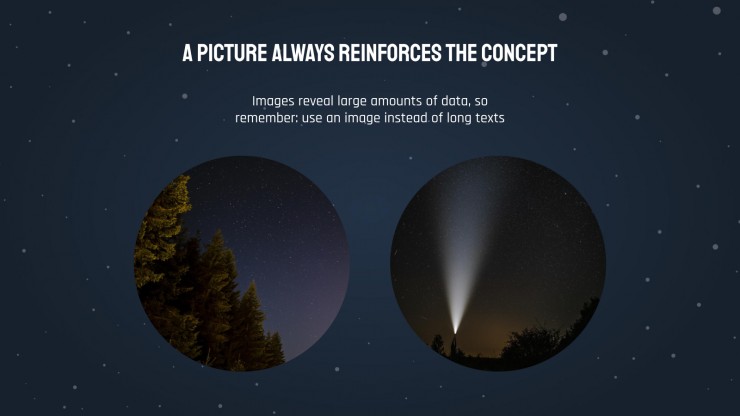 A PICTURE ALWAYS REINFORCES THE CONCEPT

Images reveal large amounts of data, so remember: use an image instead of long texts